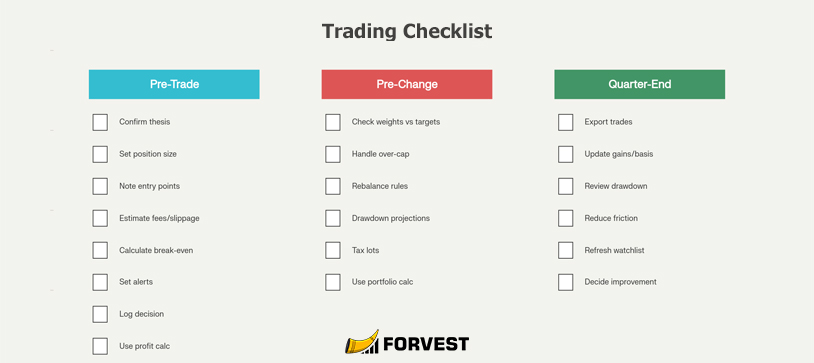 Trading Checklist

Pre-Trade

Confirm thesis

Set position size

Note entry points

Estimate fees/slippage

Calculate break-even

Set alerts

Log decision

Use profit calc

Pre-Change

Check weights vs targets

Handle over-cap

Rebalance rules

Drawdown projections

Tax lots

Use portfolio calc

Quarter-End

Export trades

Update gains/basis

Review drawdown

Reduce friction

Refresh watchlist

Decide improvement

FORVEST